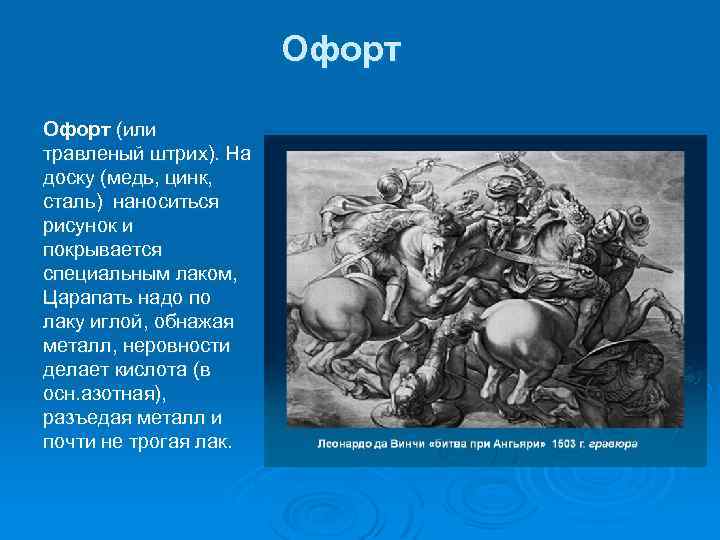 Офорт

Офорт (или травленый штрих). На доску (медь, цинк, сталь) наноситься рисунок и покрывается специальным лаком, Царапать надо по лаку иглой, обнажая металл, неровности делает кислота (в осн.азотная), разъедая металл и почти не трогая лак.

Леонардо да Винчи «битва при Ангьяри» 1503 г. гравюра